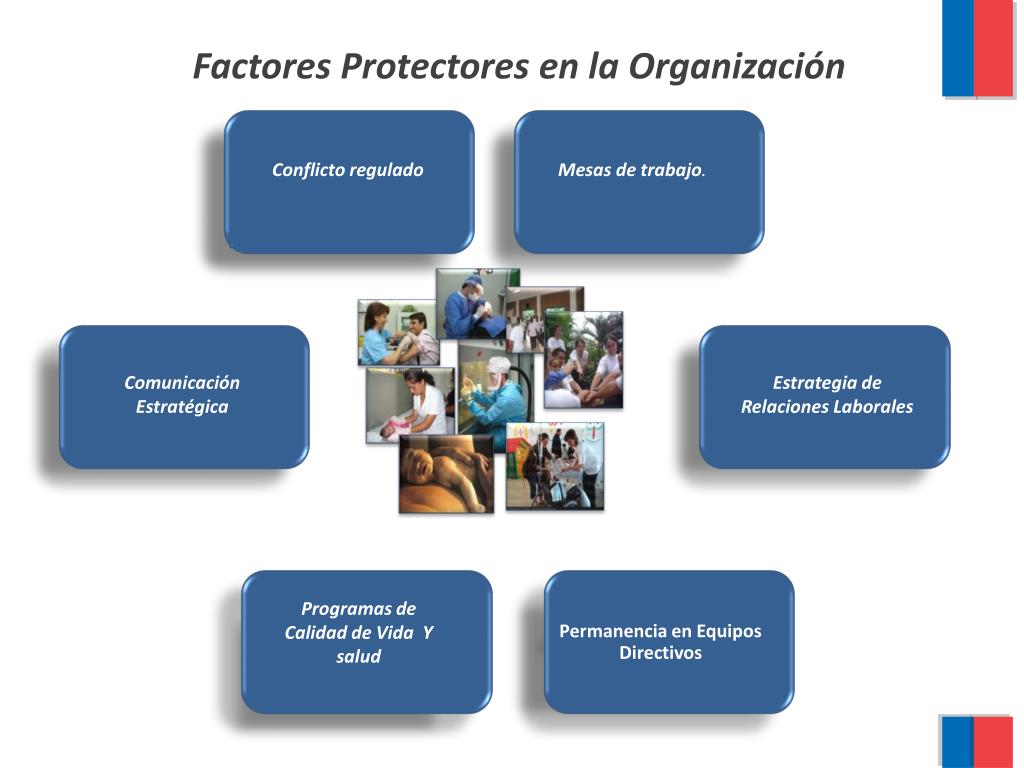 Factores Protectores en la Organización

Conflicto regulado

Mesas de trabajo.

Comunicación Estratégica

Estrategia de Relaciones Laborales

Programas de Calidad de Vida Y salud

Permanencia en Equipos Directivos